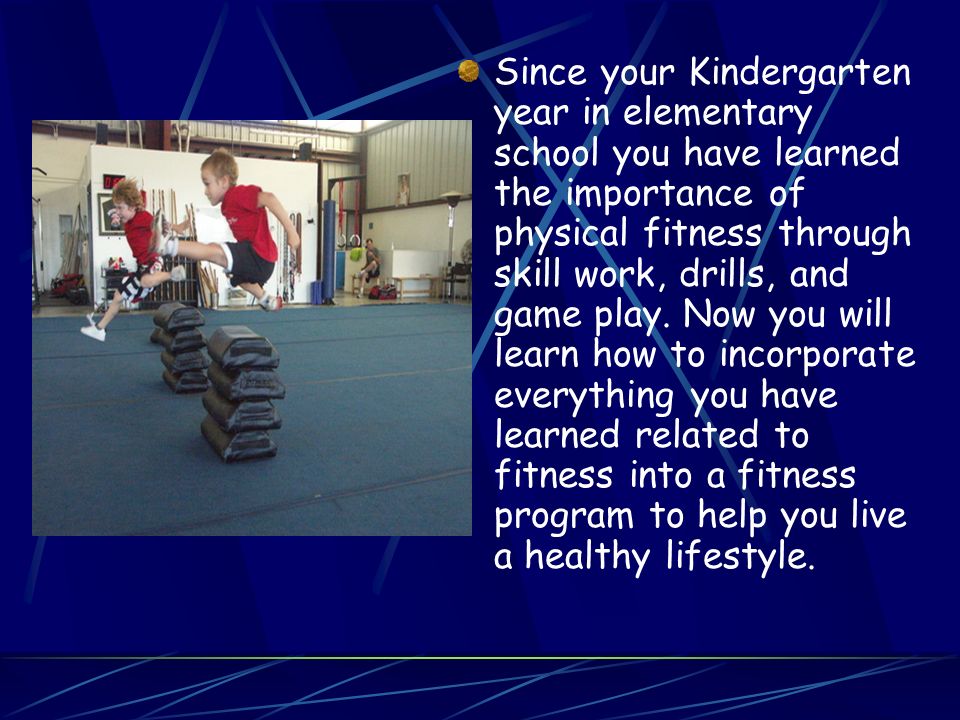 Since your Kindergarten year in elementary school you have learned the importance of physical fitness through skill work, drills, and game play. Now you will learn how to incorporate everything you have learned related to fitness into a fitness program to help you live a healthy lifestyle.